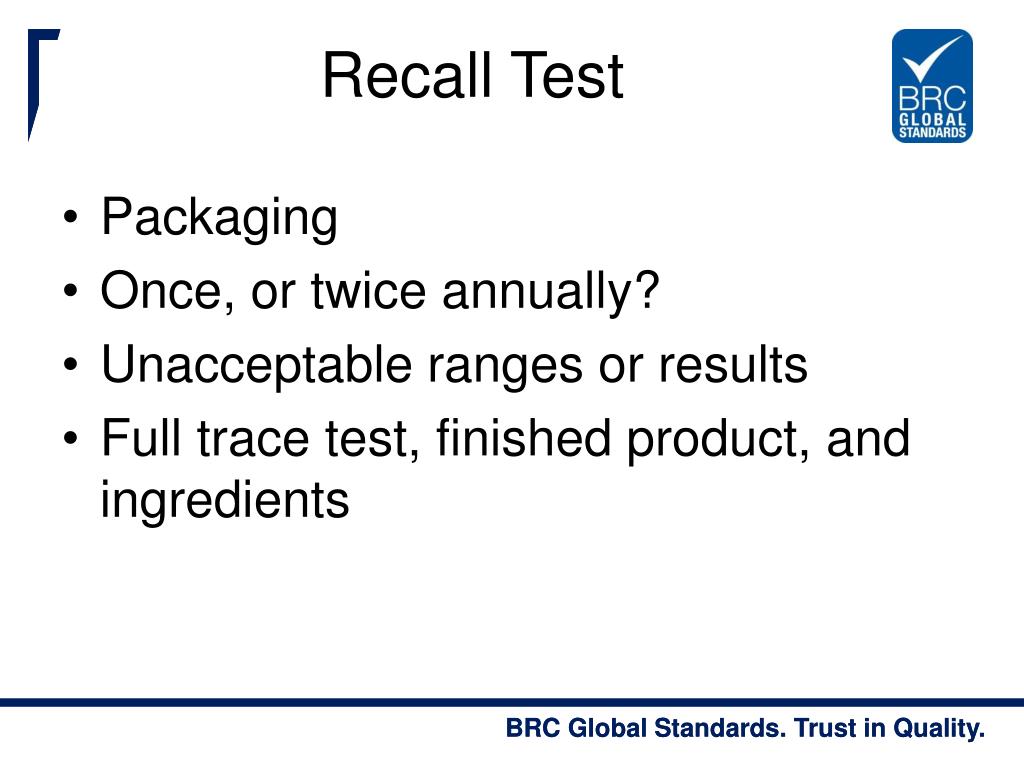 Recall Test

BRC GLOBAL STANDARDS

• Packaging
• Once, or twice annually?
• Unacceptable ranges or results
• Full trace test, finished product, and ingredients

BRC Global Standards. Trust in Quality.